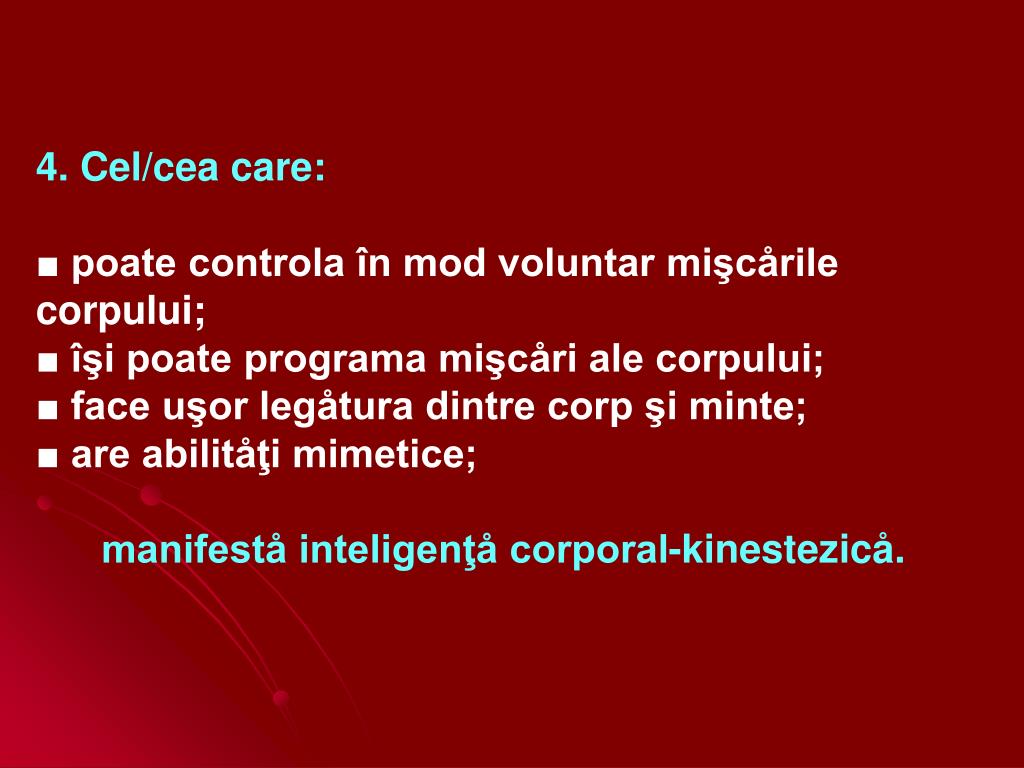 4. Cel/cea care:

■ poate controla în mod voluntar mişcårile corpului;
■ îşi poate programa mişcåri ale corpului;
■ face uşor legåtura dintre corp şi minte;
■ are abilitåţi mimetice;

manifestå inteligenţå corporal-kinestezicå.